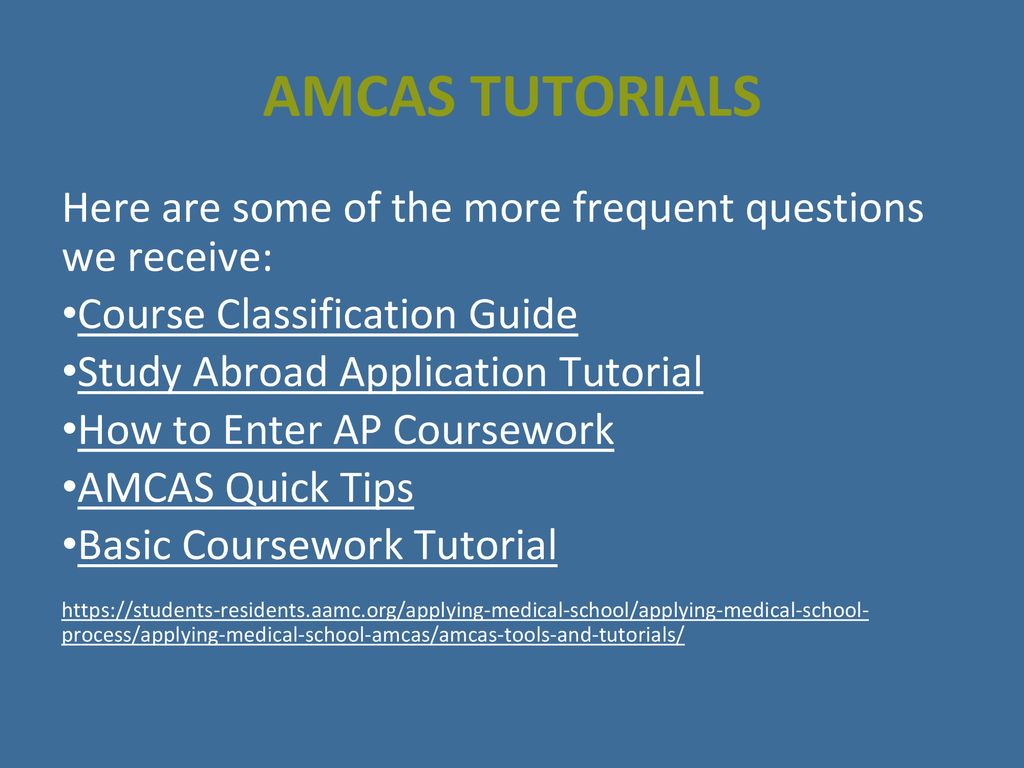 AMCAS TUTORIALS

Here are some of the more frequent questions we receive:

•Course Classification Guide
•Study Abroad Application Tutorial
•How to Enter AP Coursework
•AMCAS Quick Tips
•Basic Coursework Tutorial

https://students-residents.aamc.org/applying-medical-school/applying-medical-school-process/applying-medical-school-amcas/amcas-tools-and-tutorials/